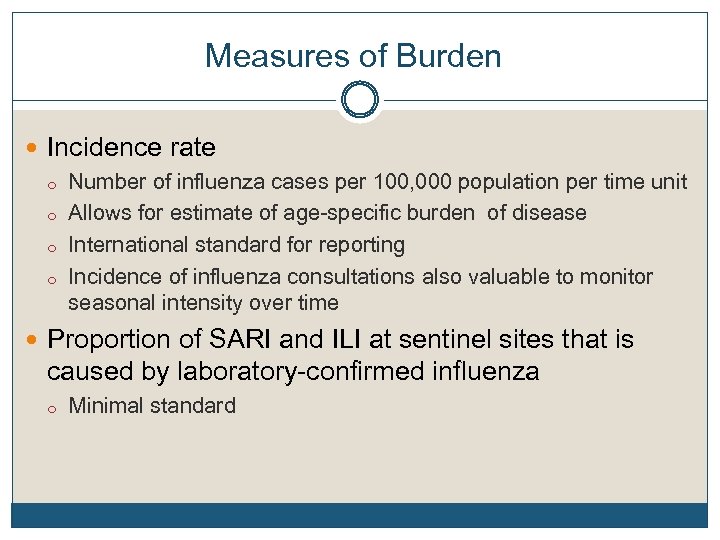 Measures of Burden

- Incidence rate
  - Number of influenza cases per 100,000 population per time unit
  - Allows for estimate of age-specific burden of disease
  - International standard for reporting
  - Incidence of influenza consultations also valuable to monitor seasonal intensity over time
- Proportion of SARI and ILI at sentinel sites that is caused by laboratory-confirmed influenza
  - Minimal standard